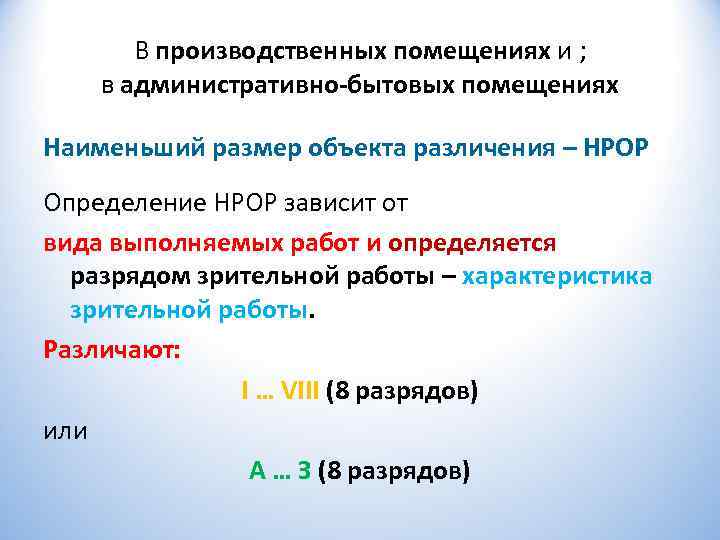 В производственных помещениях и ;
в административно-бытовых помещениях

Наименьший размер объекта различения – НРОР

Определение НРОР зависит от

вида выполняемых работ и определяется разрядом зрительной работы – характеристика зрительной работы.

Различают:

I … VIII (8 разрядов)

или

А … З (8 разрядов)